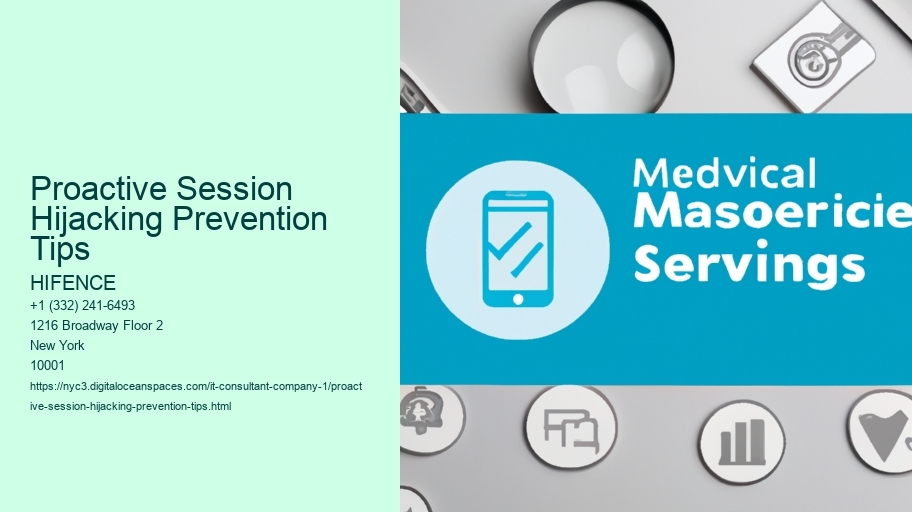 Proactive Session Hijacking Prevention Tips

HIFENCE

+1 (332) 241-6493

1216 Broadway Floor 2

New York

10001

https://nyc3.digitaloceanspaces.com/it-consultant-company-1/proactive-session-hijacking-prevention-tips.html

Medvical
Masoericie
Servings